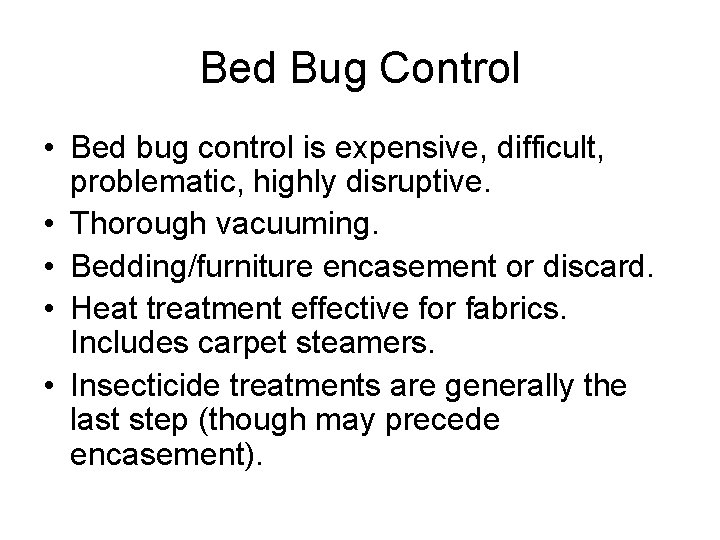 Bed Bug Control

• Bed bug control is expensive, difficult, problematic, highly disruptive.
• Thorough vacuuming.
• Bedding/furniture encasement or discard.
• Heat treatment effective for fabrics. Includes carpet steamers.
• Insecticide treatments are generally the last step (though may precede encasement).